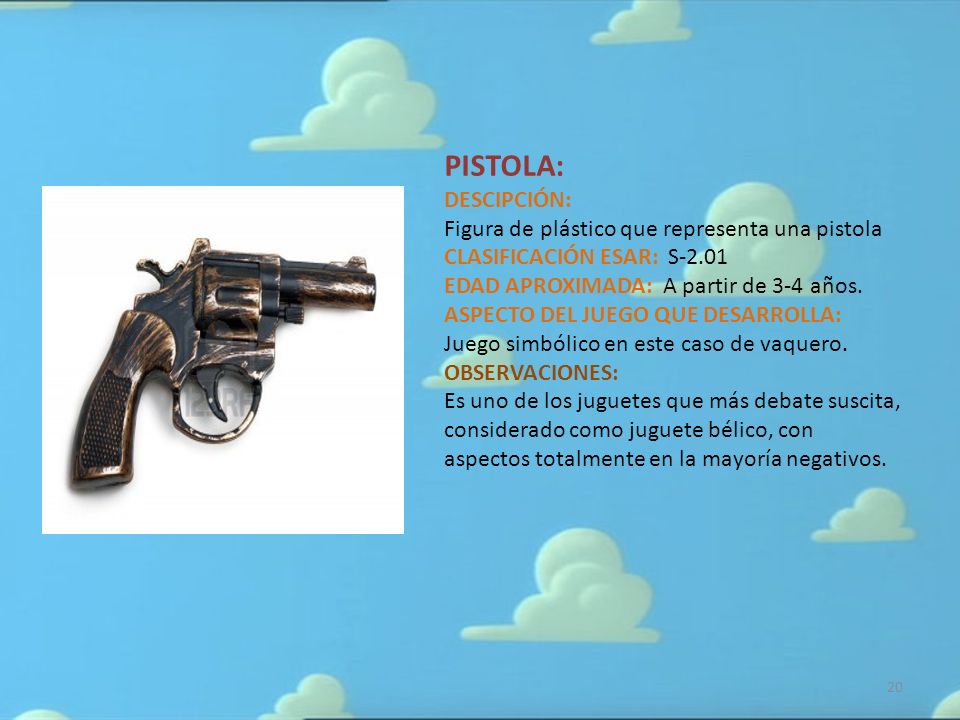 PISTOLA:
DESCIPCIÓN:
Figura de plástico que representa una pistola
CLASIFICACIÓN ESAR: S-2.01
EDAD APROXIMADA: A partir de 3-4 años.
ASPECTO DEL JUEGO QUE DESARROLLA:
Juego simbólico en este caso de vaquero.
OBSERVACIONES:
Es uno de los juguetes que más debate suscita, considerado como juguete bélico, con aspectos totalmente en la mayoría negativos.

20